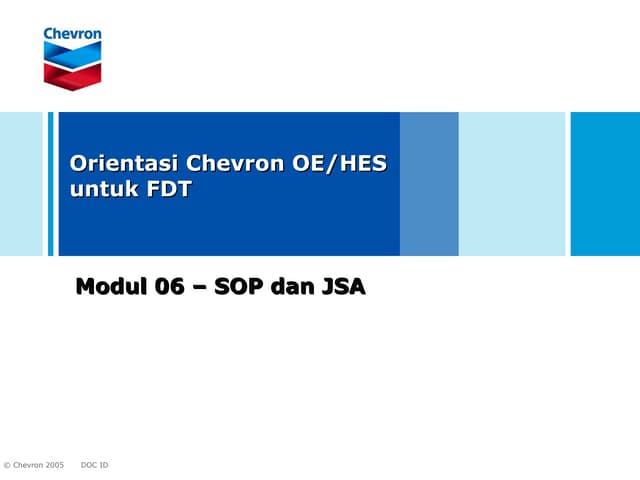 Chevron

Orientasi Chevron OE/HES untuk FDT

Modul 06 – SOP dan JSA

© Chevron 2005 DOC ID